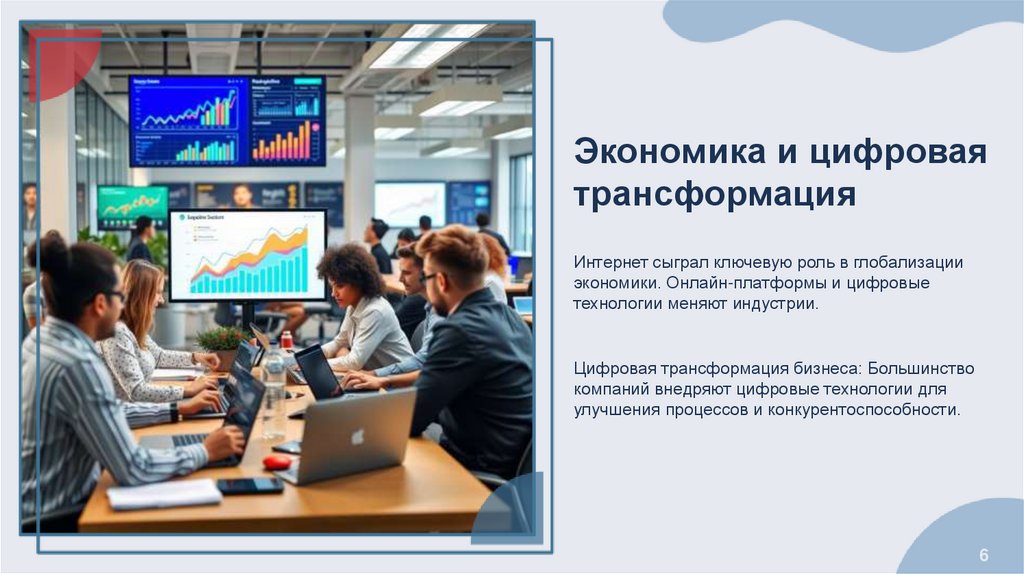 Экономика и цифровая трансформация

Интернет сыграл ключевую роль в глобализации экономики. Онлайн-платформы и цифровые технологии меняют индустрии.

Цифровая трансформация бизнеса: Большинство компаний внедряют цифровые технологии для улучшения процессов и конкурентоспособности.

6